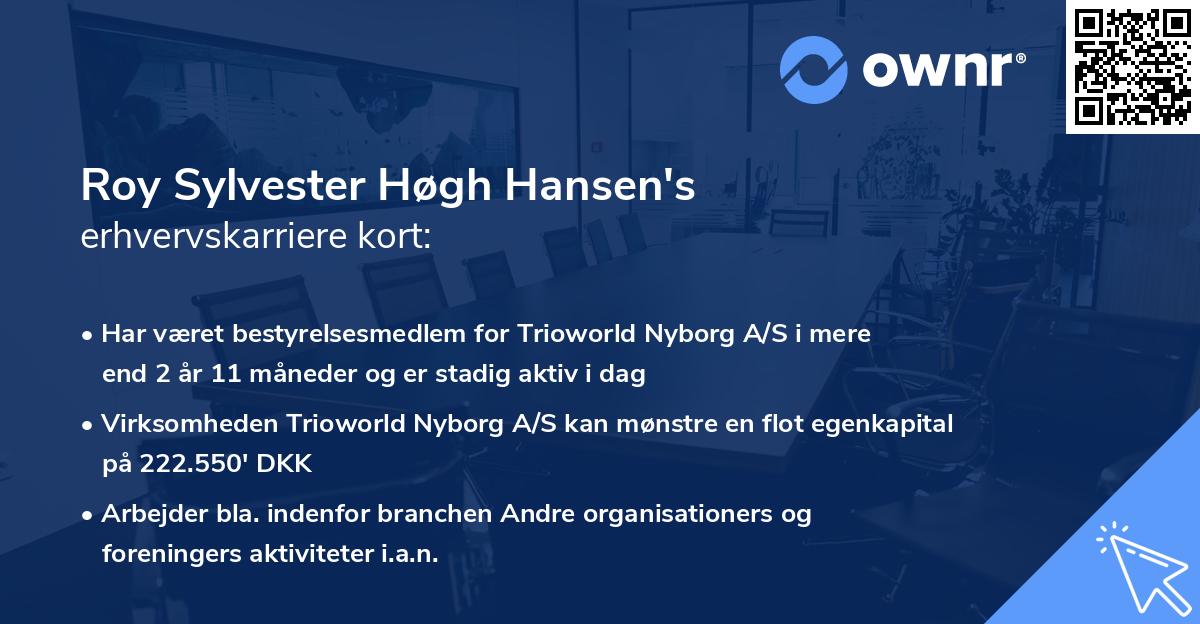 ownr®

Roy Sylvester Høgh Hansen's
erhvervskarriere kort:

• Har været bestyrelsesmedlem for Trioworld Nyborg A/S i mere end 2 år 11 måneder og er stadig aktiv i dag

• Virksomheden Trioworld Nyborg A/S kan mønstre en flot egenkapital på 222.550' DKK

• Arbejder bla. indenfor branchen Andre organisationers og foreningers aktiviteter i.a.n.